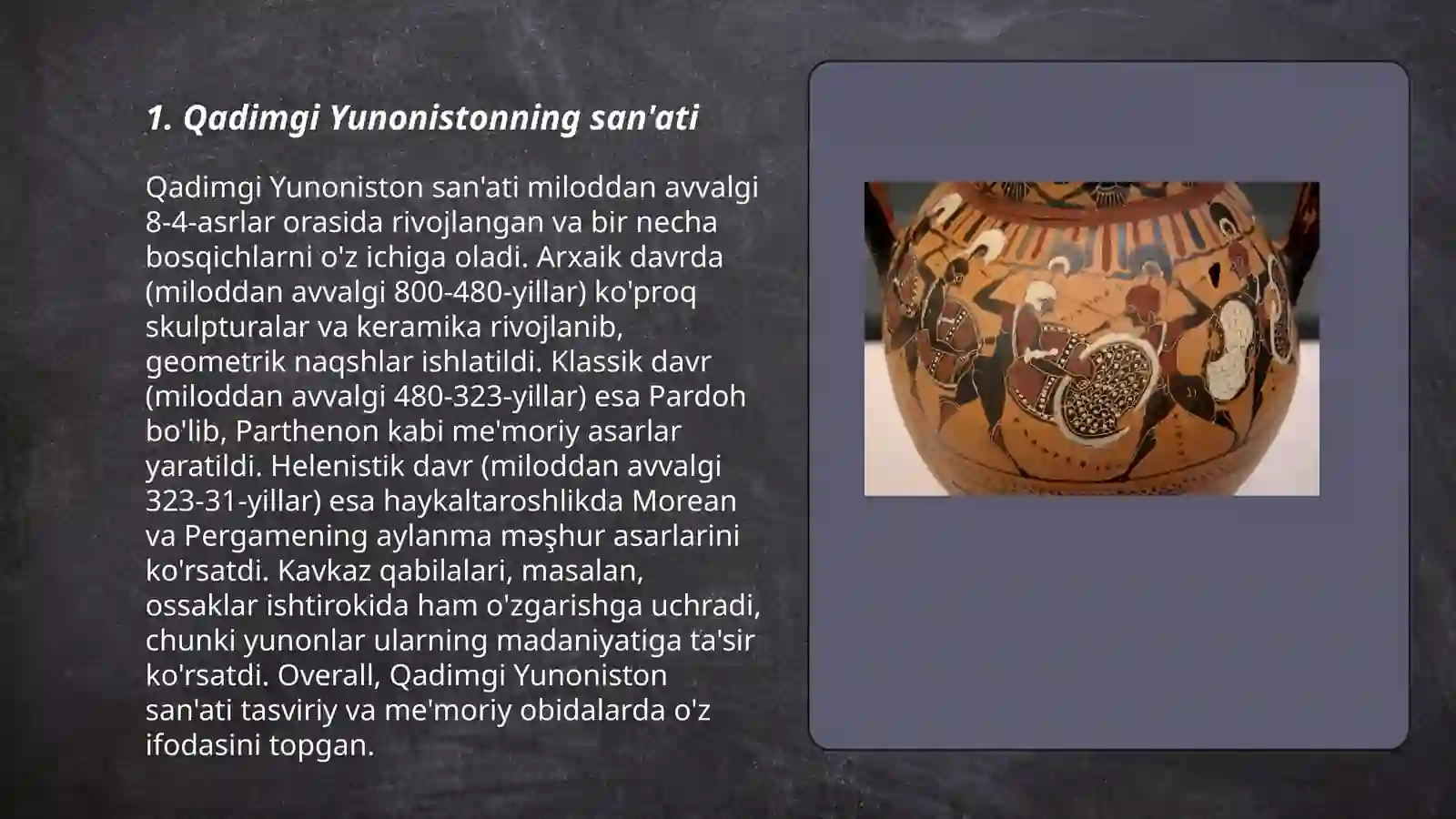 1. Qadimgi Yunonistonning san'ati

Qadimgi Yunoniston san'ati miloddan avvalgi 8-4-asrlar orasida rivojlangan va bir necha bosqichlarni o'z ichiga oladi. Arxaik davrda (miloddan avvalgi 800-480-yillar) ko'proq skulpturalar va keramika rivojlanib, geometrik naqshlar ishlatildi. Klassik davr (miloddan avvalgi 480-323-yillar) esa Pardoh bo'lib, Parthenon kabi me'moriy asarlar yaratildi. Helenistik davr (miloddan avvalgi 323-31-yillar) esa haykaltaroshlikda Morean va Pergamening aylanma məşhur asarlarini ko'rsatdi. Kavkaz qabilalari, masalan, ossaklar ishtirokida ham o'zgarishga uchradi, chunki yunonlar ularning madaniyatiga ta'sir ko'rsatdi. Overall, Qadimgi Yunoniston san'ati tasviriy va me'moriy obidalarda o'z ifodasini topgan.